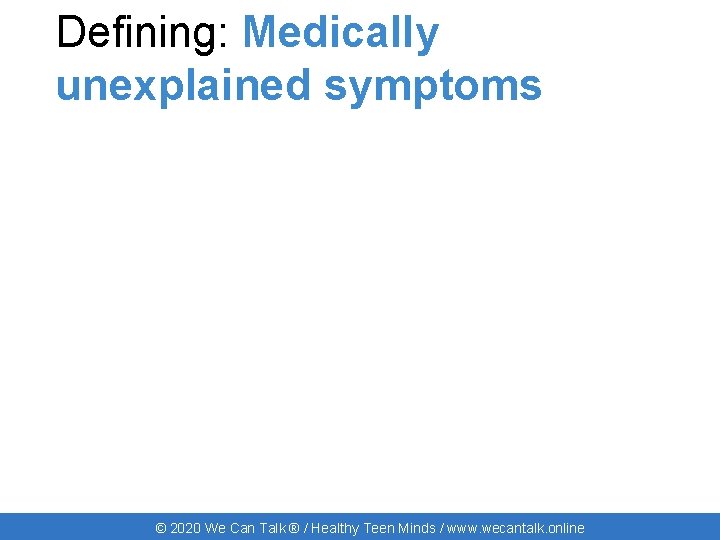 Defining: Medically unexplained symptoms

© 2020 We Can Talk® / Healthy Teen Minds / www.wecantalk.online